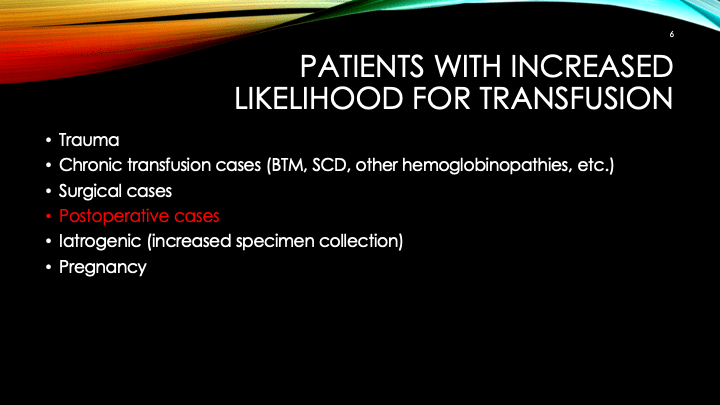 6

PATIENTS WITH INCREASED LIKELIHOOD FOR TRANSFUSION

• Trauma
• Chronic transfusion cases (BTM, SCD, other hemoglobinopathies, etc.)
• Surgical cases
• Postoperative cases
• Iatrogenic (increased specimen collection)
• Pregnancy